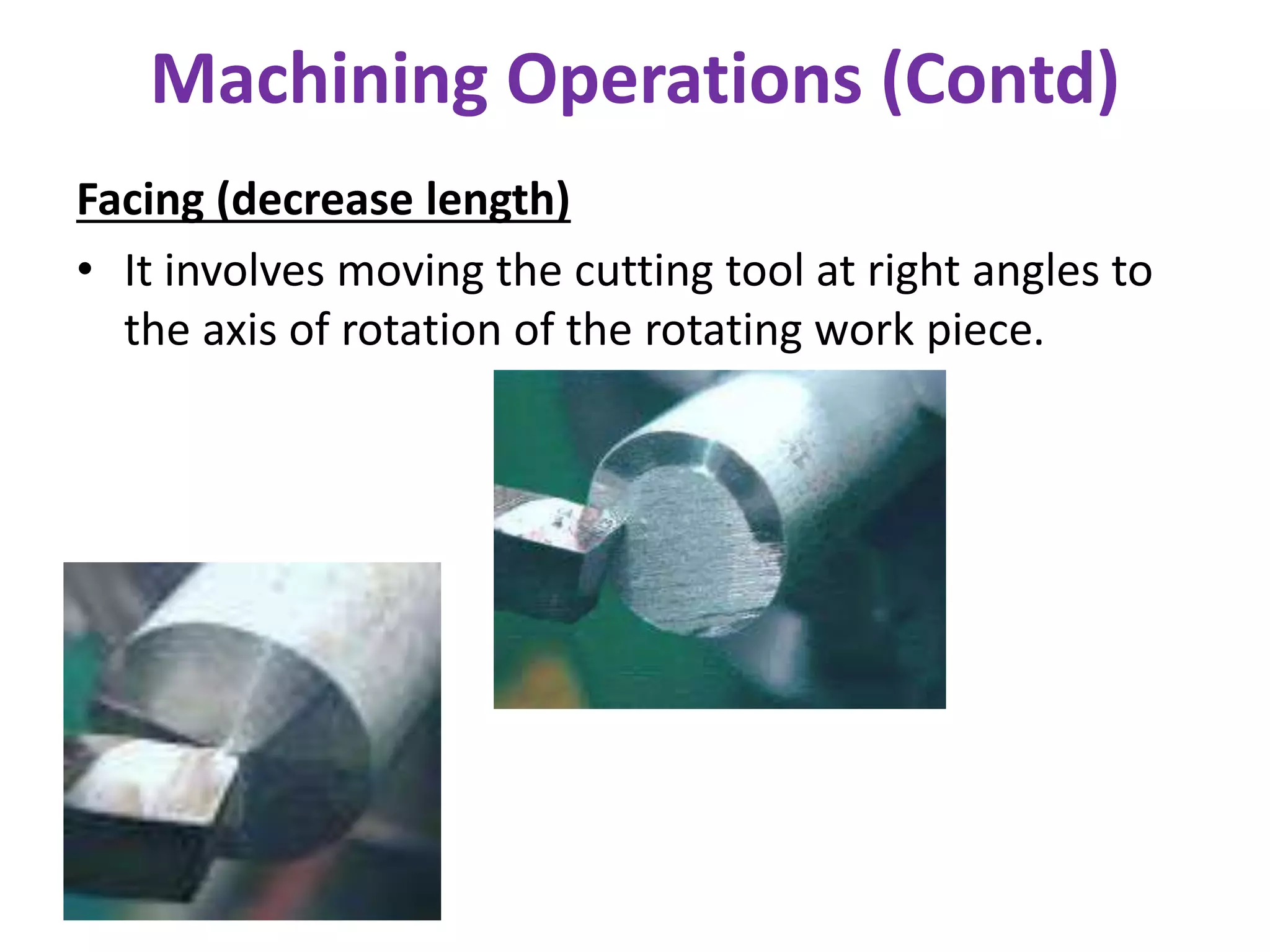 Machining Operations (Contd)

Facing (decrease length)

• It involves moving the cutting tool at right angles to the axis of rotation of the rotating work piece.